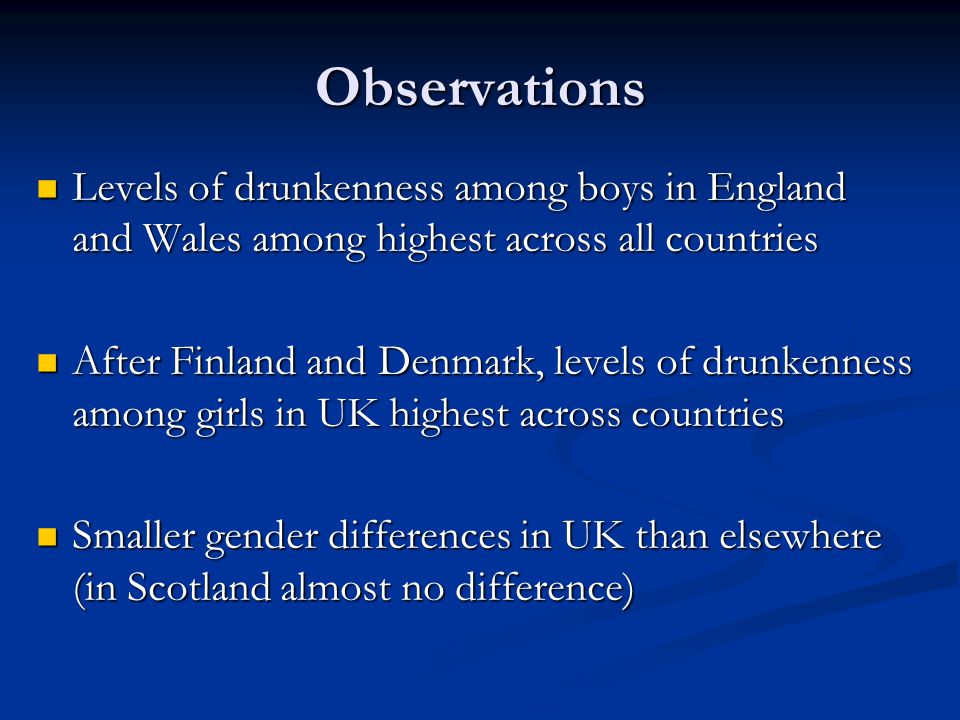 Observations

Levels of drunkenness among boys in England and Wales among highest across all countries

After Finland and Denmark, levels of drunkenness among girls in UK highest across countries

Smaller gender differences in UK than elsewhere (in Scotland almost no difference)